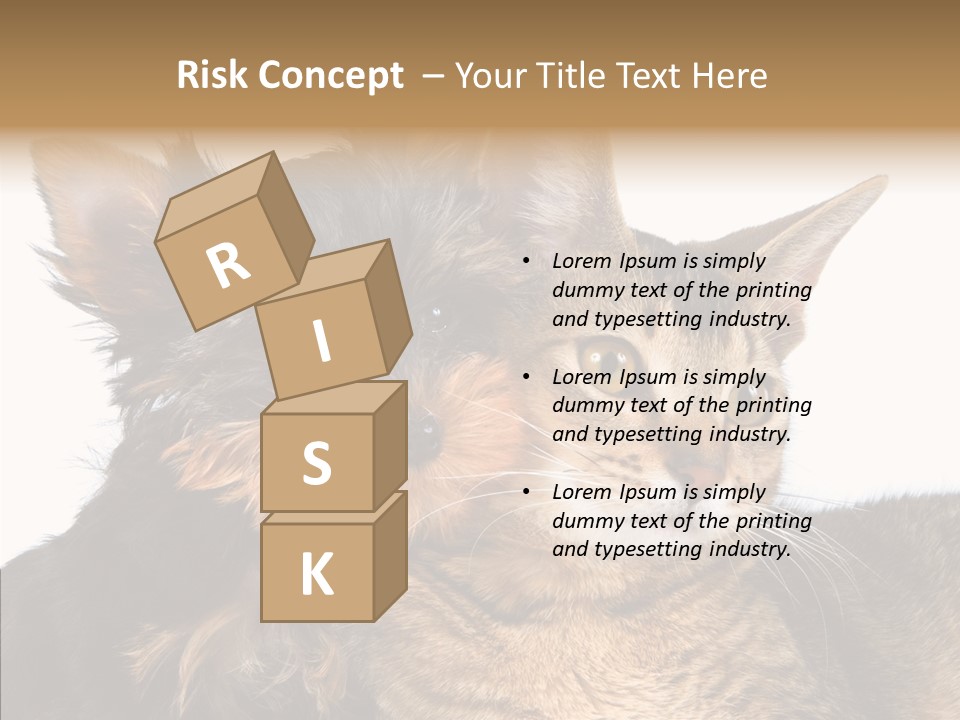 Risk Concept – Your Title Text Here

R

I

S

K

• Lorem Ipsum is simply dummy text of the printing and typesetting industry.

• Lorem Ipsum is simply dummy text of the printing and typesetting industry.

• Lorem Ipsum is simply dummy text of the printing and typesetting industry.